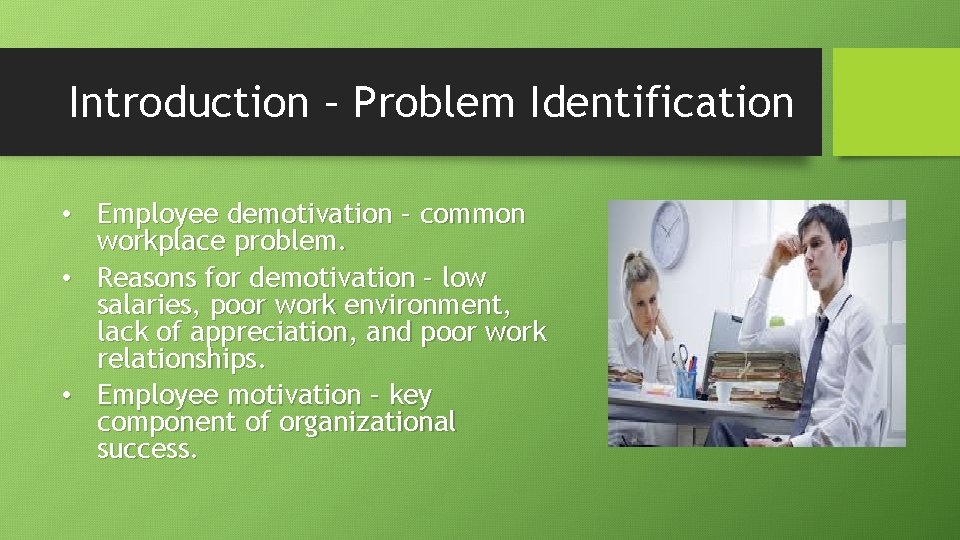 Introduction – Problem Identification

• Employee demotivation – common workplace problem.
• Reasons for demotivation – low salaries, poor work environment, lack of appreciation, and poor work relationships.
• Employee motivation – key component of organizational success.